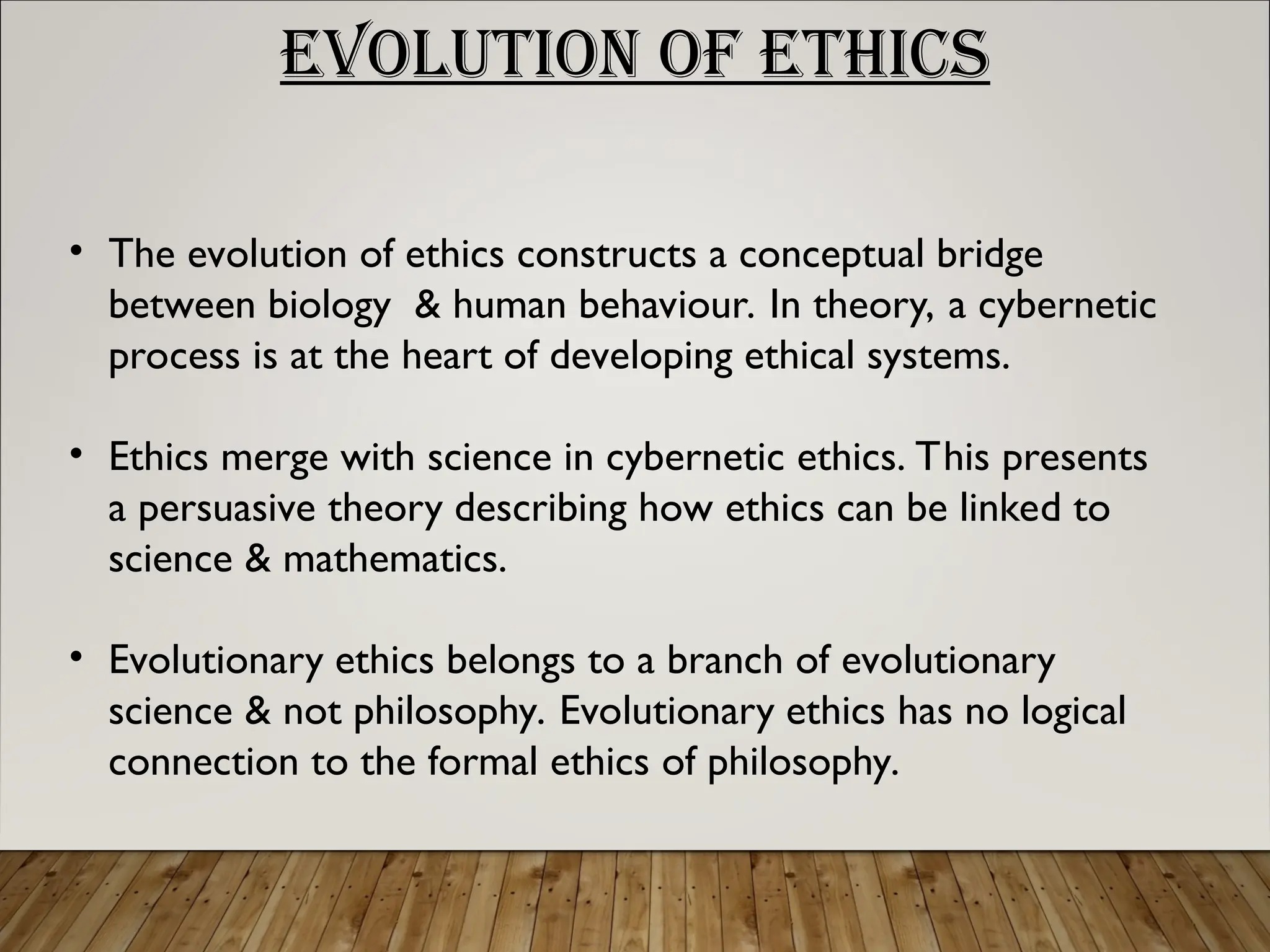 EVOLUTION OF ETHICS

• The evolution of ethics constructs a conceptual bridge between biology & human behaviour. In theory, a cybernetic process is at the heart of developing ethical systems.

• Ethics merge with science in cybernetic ethics. This presents a persuasive theory describing how ethics can be linked to science & mathematics.

• Evolutionary ethics belongs to a branch of evolutionary science & not philosophy. Evolutionary ethics has no logical connection to the formal ethics of philosophy.